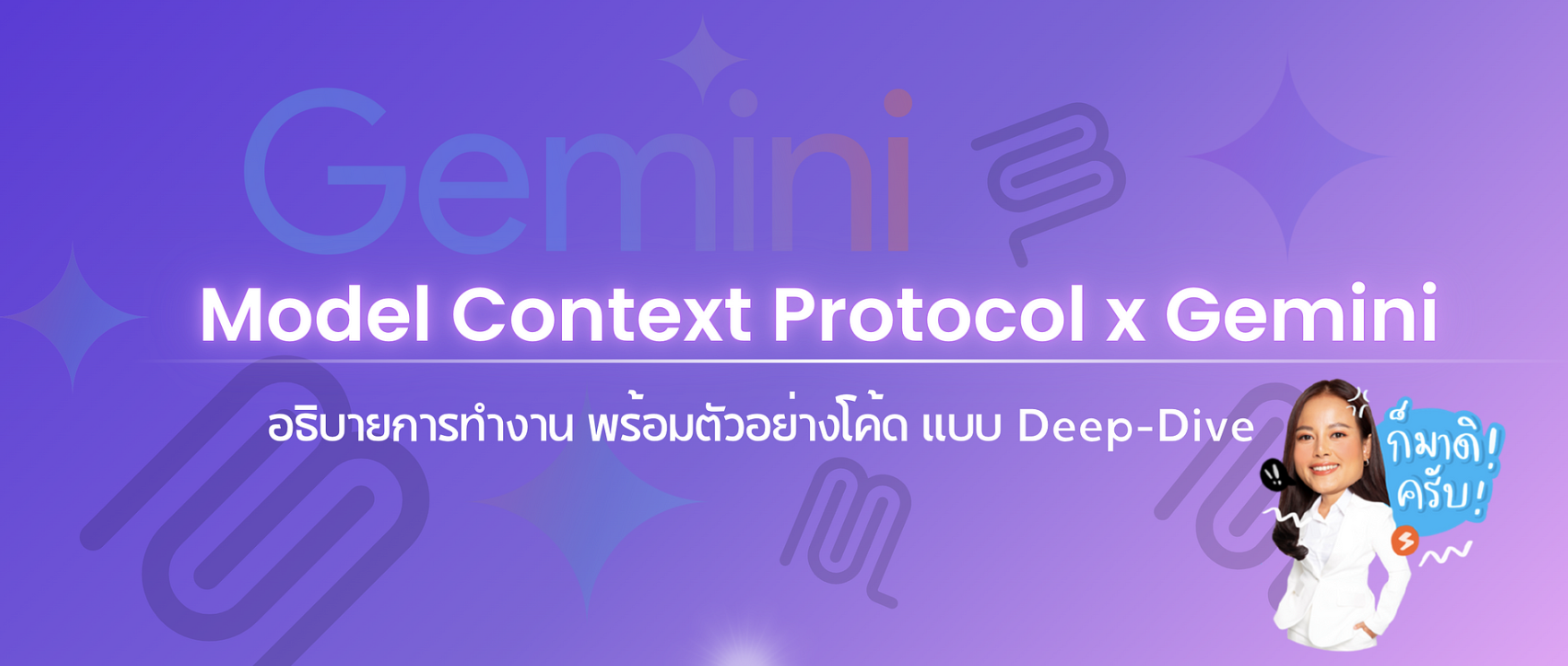 Gemini

Model Context Protocol x Gemini

อธิบายการทำงาน พร้อมตัวอย่างโค้ด แบบ Deep-Dive

ก็มาดิ! ครับ!